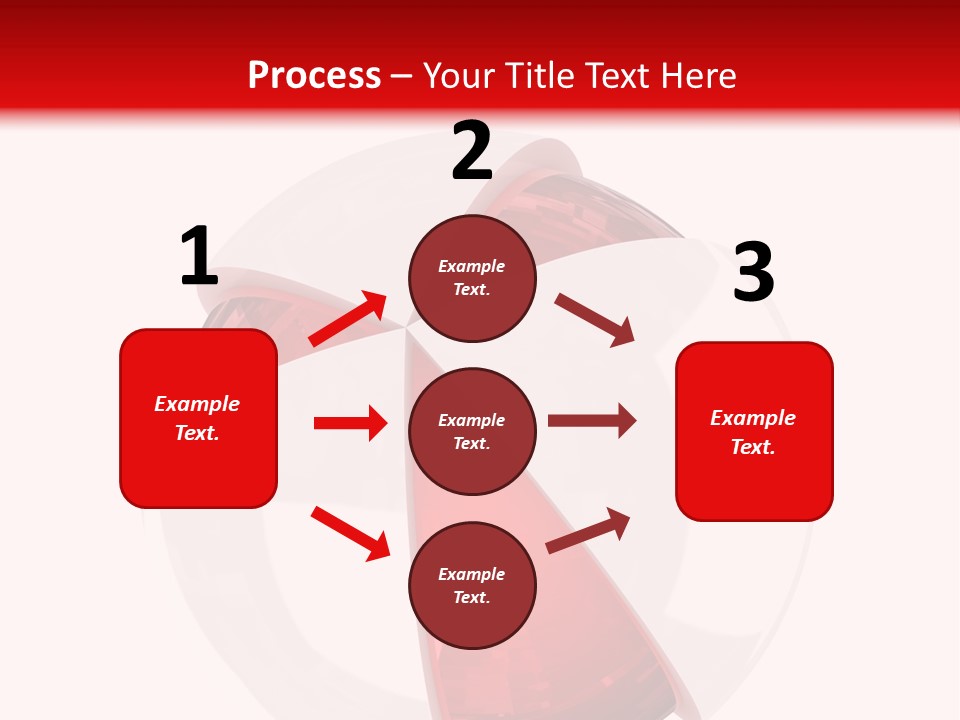 Process – Your Title Text Here

1

Example Text.

2

Example Text.

Example Text.

Example Text.

3

Example Text.